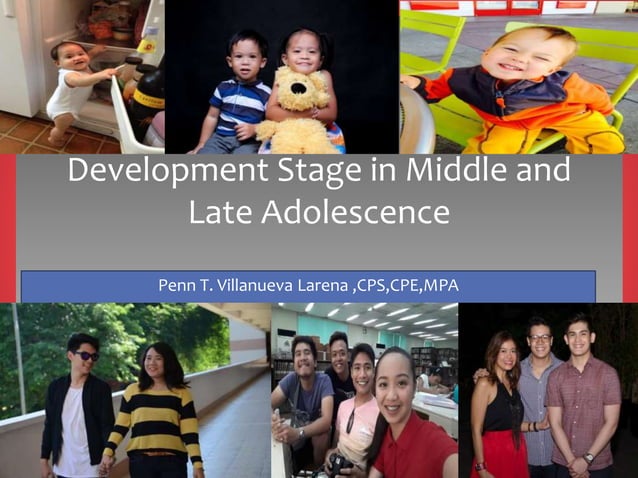 Development Stage in Middle and Late Adolescence

Penn T. Villanueva Larena ,CPS,CPE,MPA